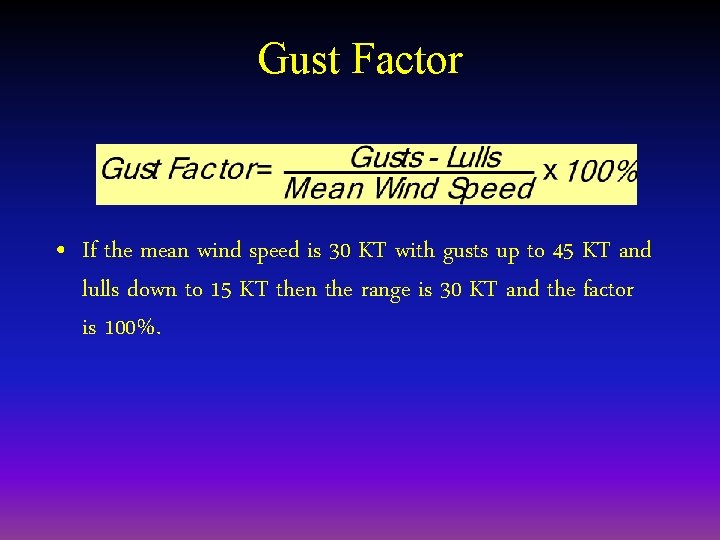 Gust Factor

$\text{Gust Factor} = \frac{\text{Gusts - Lulls}}{\text{Mean Wind Speed}} \times 100\%$

• If the mean wind speed is 30 KT with gusts up to 45 KT and lulls down to 15 KT then the range is 30 KT and the factor is 100%.